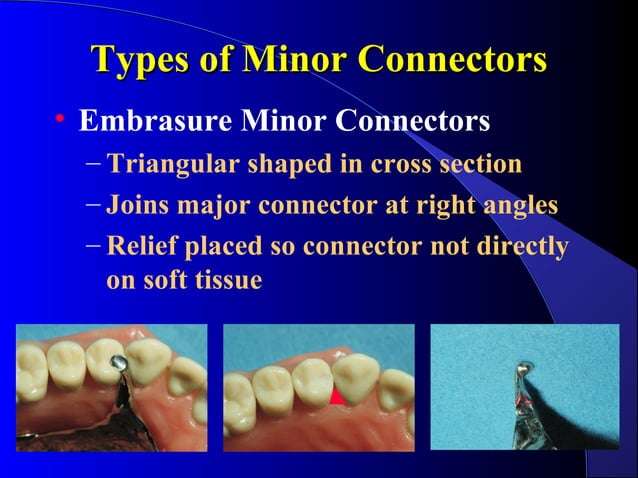 Types of Minor Connectors

• Embrasure Minor Connectors
– Triangular shaped in cross section
– Joins major connector at right angles
– Relief placed so connector not directly on soft tissue